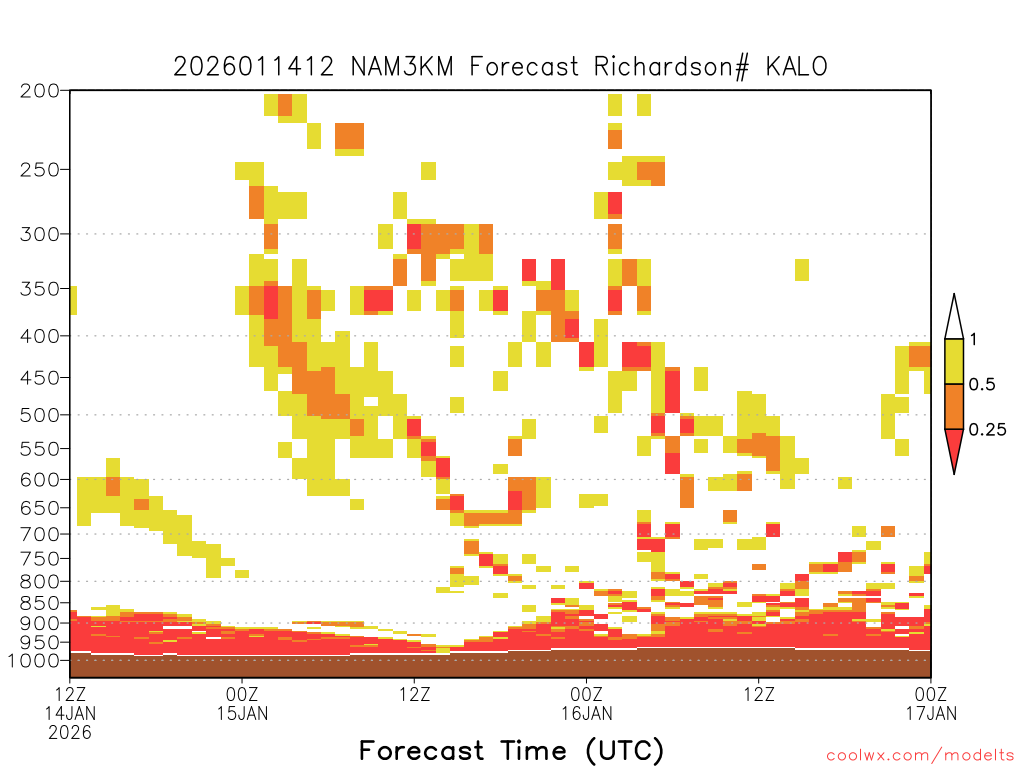 2026011412 NAM3KM Forecast Richardson# KALO

200
250
300
350
400
450
500
550
600
650
700
750
800
850
900
950
1000

1
0.5
0.25

12Z
14JAN
2026
00Z
15JAN
12Z
00Z
16JAN
12Z
00Z
17JAN

Forecast Time (UTC)

coolwx.com/modelts